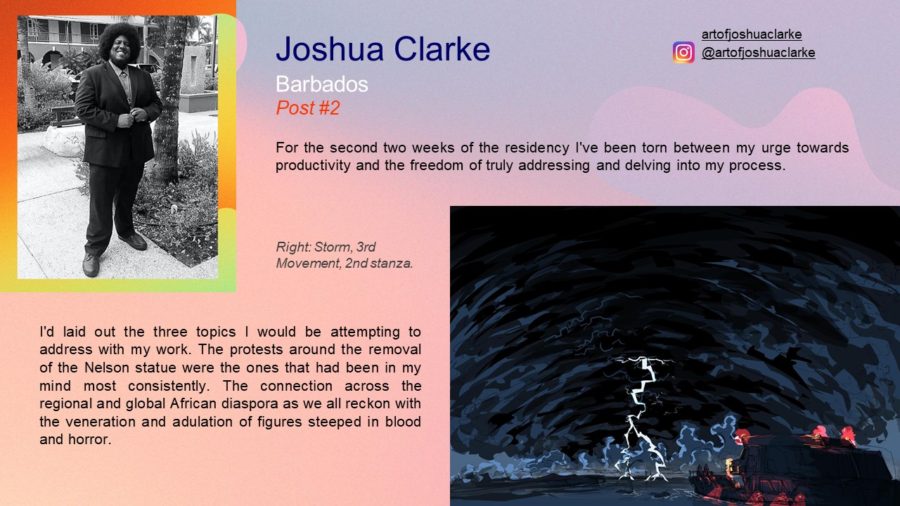 Joshua Clarke

Barbados

Post #2

artofjoshuaclarke
@artofjoshuaclarke

For the second two weeks of the residency I've been torn between my urge towards productivity and the freedom of truly addressing and delving into my process.

Right: Storm, 3rd Movement, 2nd stanza.

I'd laid out the three topics I would be attempting to address with my work. The protests around the removal of the Nelson statue were the ones that had been in my mind most consistently. The connection across the regional and global African diaspora as we all reckon with the veneration and adulation of figures steeped in blood and horror.